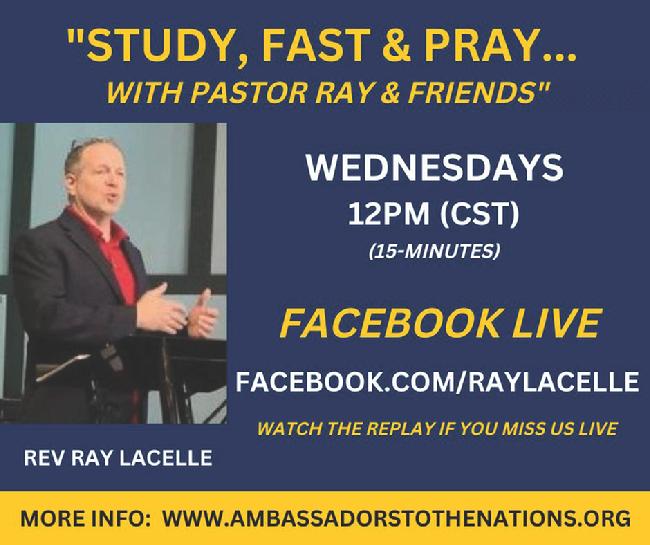 "STUDY, FAST & PRAY...
WITH PASTOR RAY & FRIENDS"

WEDNESDAYS
12PM (CST)
(15-MINUTES)

FACEBOOK LIVE

FACEBOOK.COM/RAYLACELLE

WATCH THE REPLAY IF YOU MISS US LIVE

REV RAY LACELLE

MORE INFO: WWW.AMBASSADORSTOTHENATIONS.ORG